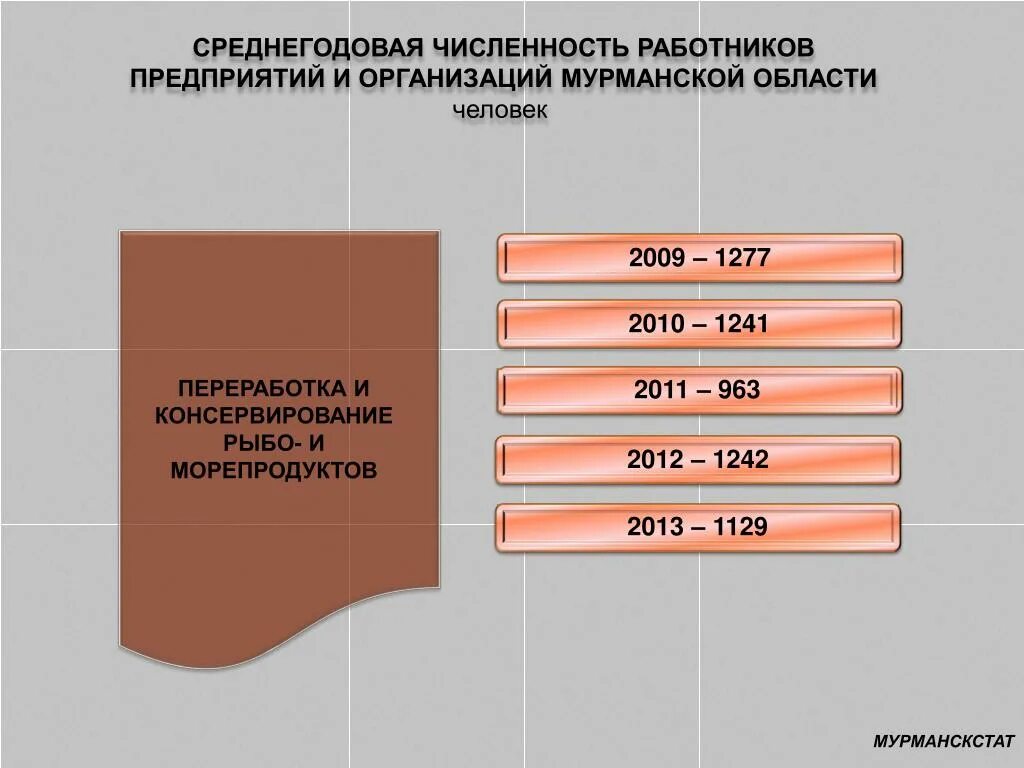 СРЕДНЕГОДОВАЯ ЧИСЛЕННОСТЬ РАБОТНИКОВ ПРЕДПРИЯТИЙ И ОРГАНИЗАЦИЙ МУРМАНСКОЙ ОБЛАСТИ
человек

ПЕРЕРАБОТКА И КОНСЕРВИРОВАНИЕ РЫБО- И МОРЕПРОДУКТОВ

2009 – 1277

2010 – 1241

2011 – 963

2012 – 1242

2013 – 1129

МУРМАНСКСТАТ